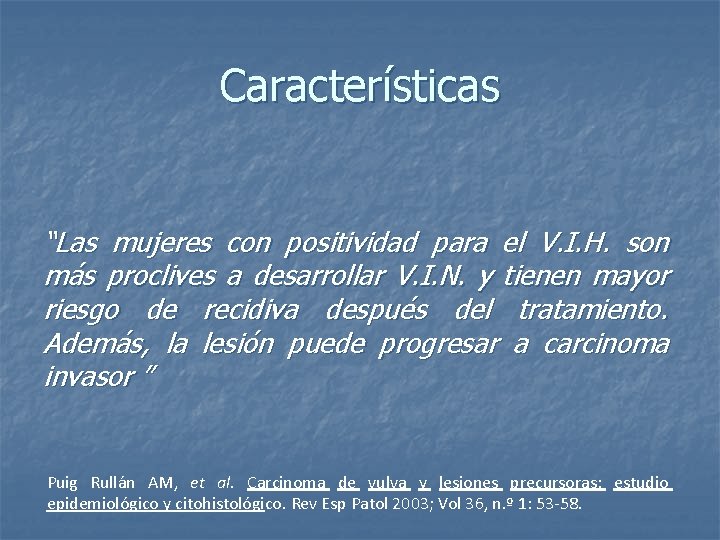 Características

"Las mujeres con positividad para el V.I.H. son más proclives a desarrollar V.I.N. y tienen mayor riesgo de recidiva después del tratamiento. Además, la lesión puede progresar a carcinoma invasor "

Puig Rullán AM, et al. Carcinoma de vulva y lesiones precursoras: estudio epidemiológico y citohistológico. Rev Esp Patol 2003; Vol 36, n.º 1: 53-58.